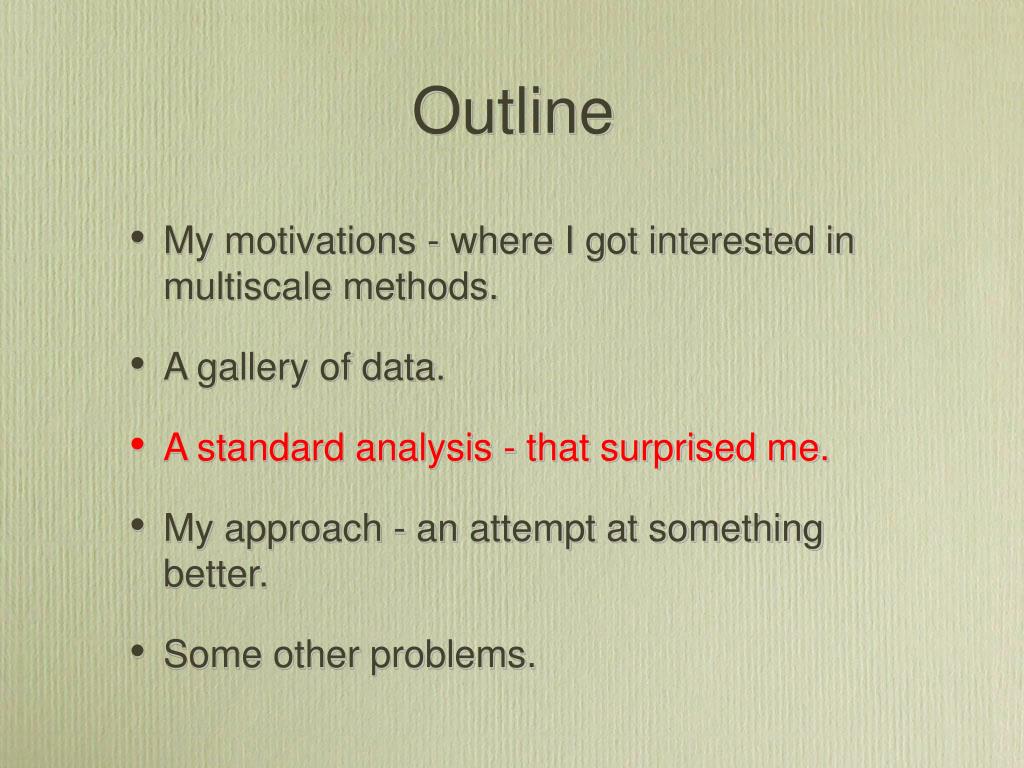 Outline

• My motivations - where I got interested in multiscale methods.

• A gallery of data.

• A standard analysis - that surprised me.

• My approach - an attempt at something better.

• Some other problems.